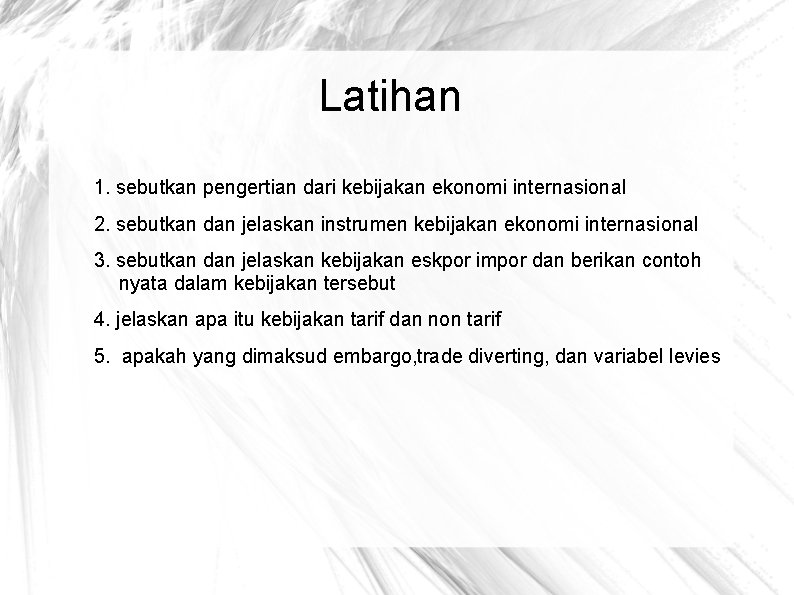 Latihan

1. sebutkan pengertian dari kebijakan ekonomi internasional

2. sebutkan dan jelaskan instrumen kebijakan ekonomi internasional

3. sebutkan dan jelaskan kebijakan eskpor impor dan berikan contoh nyata dalam kebijakan tersebut

4. jelaskan apa itu kebijakan tarif dan non tarif

5. apakah yang dimaksud embargo,trade diverting, dan variabel levies